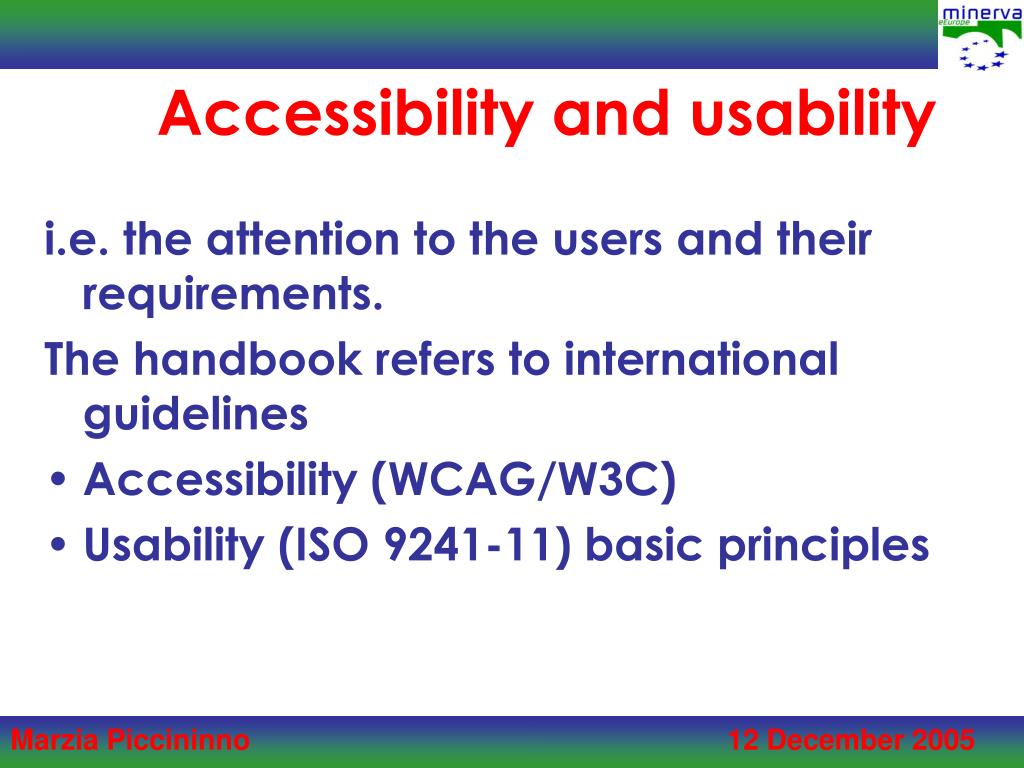 minerva
eEurope

Accessibility and usability

i.e. the attention to the users and their requirements.

The handbook refers to international guidelines

• Accessibility (WCAG/W3C)
• Usability (ISO 9241-11) basic principles

Marzia Piccininno

12 December 2005